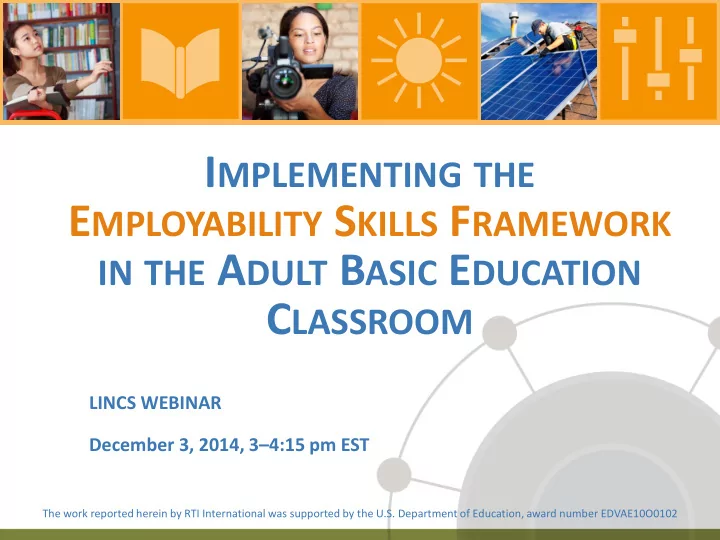 IMPLEMENTING THE EMPLOYABILITY SKILLS FRAMEWORK IN THE ADULT BASIC EDUCATION CLASSROOM

LINCS WEBINAR

December 3, 2014, 3–4:15 pm EST

The work reported herein by RTI International was supported by the U.S. Department of Education, award number EDVAE10O0102